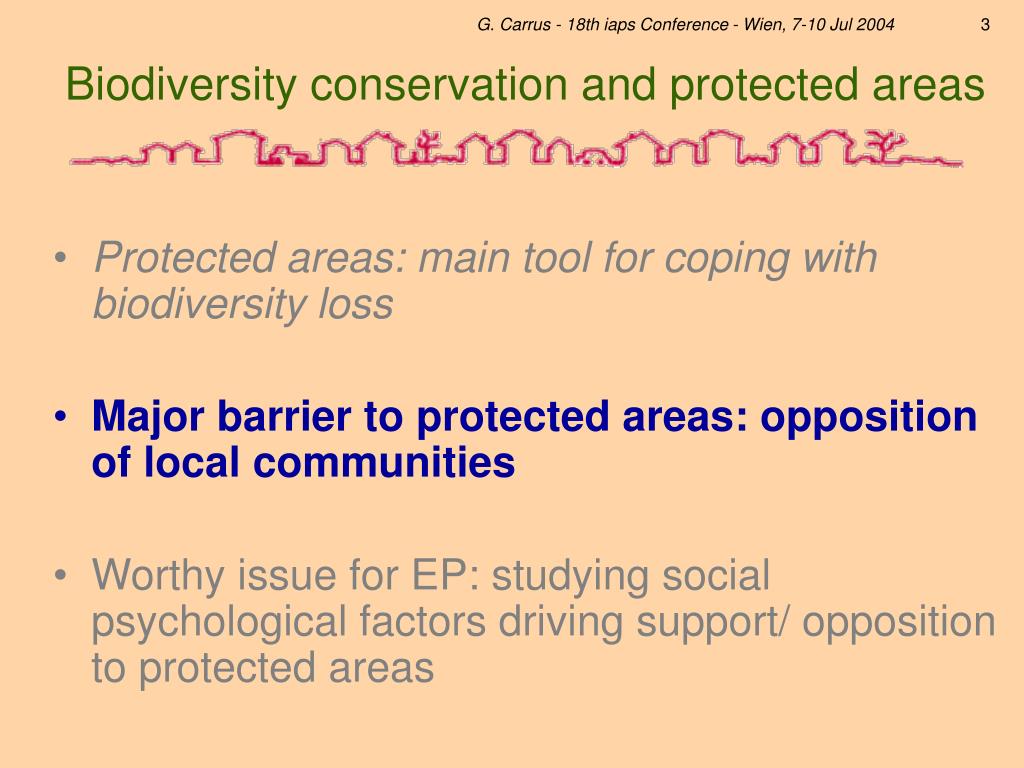 G. Carrus - 18th iaps Conference - Wien, 7-10 Jul 2004 3

Biodiversity conservation and protected areas

• Protected areas: main tool for coping with biodiversity loss

• Major barrier to protected areas: opposition of local communities

• Worthy issue for EP: studying social psychological factors driving support/ opposition to protected areas